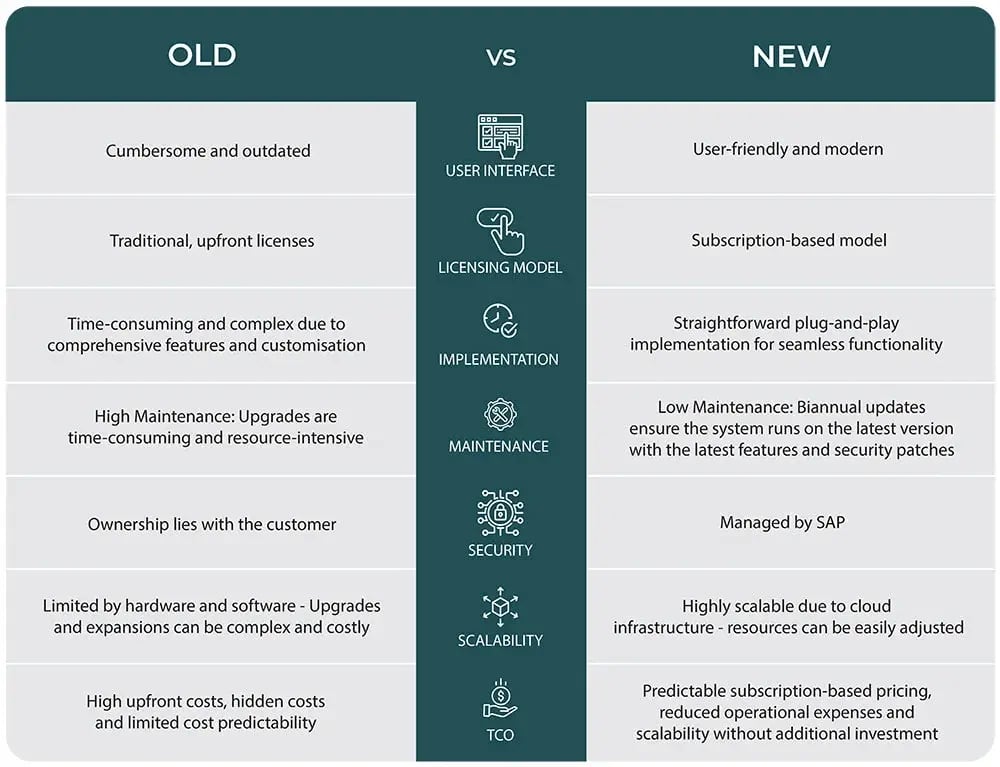 | OLD | VS | NEW |
|---|---|---|
| Cumbersome and outdated | USER INTERFACE | User-friendly and modern |
| Traditional, upfront licenses | LICENSING MODEL | Subscription-based model |
| Time-consuming and complex due to comprehensive features and customisation | IMPLEMENTATION | Straightforward plug-and-play implementation for seamless functionality |
| High Maintenance: Upgrades are time-consuming and resource-intensive | MAINTENANCE | Low Maintenance: Biannual updates ensure the system runs on the latest version with the latest features and security patches |
| Ownership lies with the customer | SECURITY | Managed by SAP |
| Limited by hardware and software - Upgrades and expansions can be complex and costly | SCALABILITY | Highly scalable due to cloud infrastructure - resources can be easily adjusted |
| High upfront costs, hidden costs and limited cost predictability | TCO | Predictable subscription-based pricing, reduced operational expenses and scalability without additional investment |